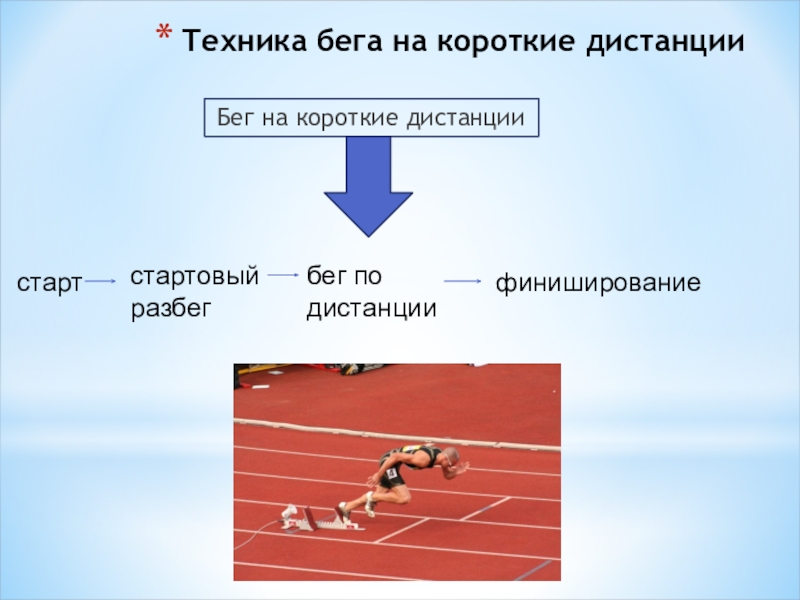 * Техника бега на короткие дистанции

Бег на короткие дистанции

старт стартовый разбег бег по дистанции финиширование